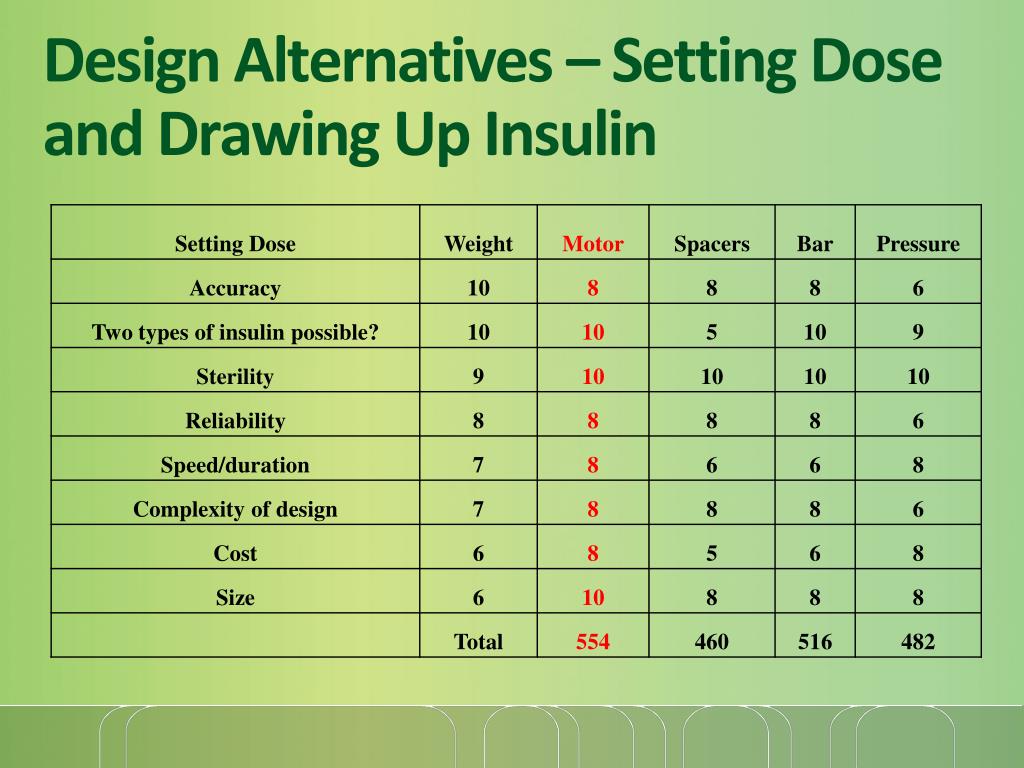 Design Alternatives – Setting Dose and Drawing Up Insulin

| Setting Dose | Weight | Motor | Spacers | Bar | Pressure |
|---|---|---|---|---|---|
| Accuracy | 10 | 8 | 8 | 8 | 6 |
| Two types of insulin possible? | 10 | 10 | 5 | 10 | 9 |
| Sterility | 9 | 10 | 10 | 10 | 10 |
| Reliability | 8 | 8 | 8 | 8 | 6 |
| Speed/duration | 7 | 8 | 6 | 6 | 8 |
| Complexity of design | 7 | 8 | 8 | 8 | 6 |
| Cost | 6 | 8 | 5 | 6 | 8 |
| Size | 6 | 10 | 8 | 8 | 8 |
| | Total | 554 | 460 | 516 | 482 |